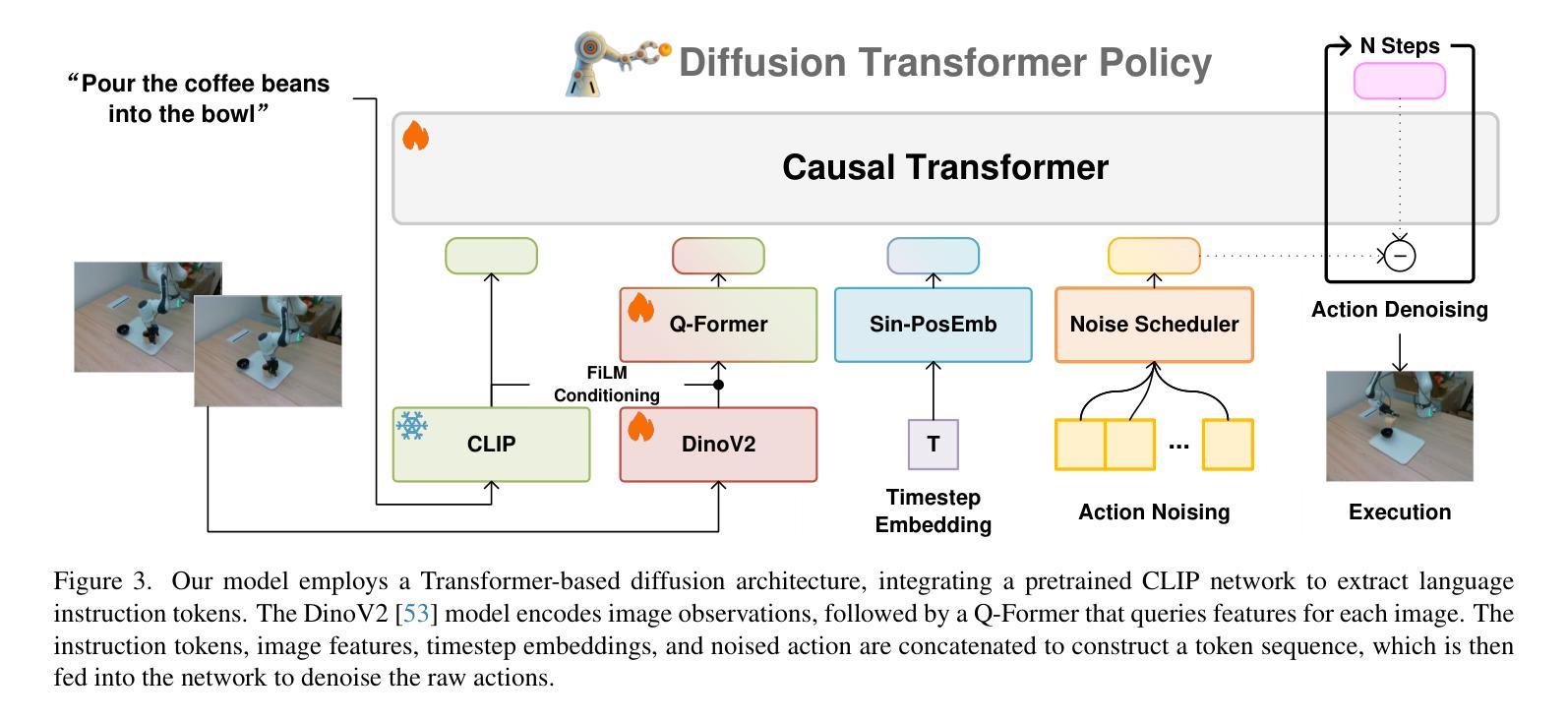 Diffusion Transformer Policy

N Steps

“Pour the coffee beans into the bowl”

Causal Transformer

Q-Former

Sin-PosEmb

Noise Scheduler

Action Denoising

FiLM Conditioning

CLIP

DinoV2

T

...

Timestep Embedding

Action Noising

Execution

Figure 3. Our model employs a Transformer-based diffusion architecture, integrating a pretrained CLIP network to extract language instruction tokens. The DinoV2 [53] model encodes image observations, followed by a Q-Former that queries features for each image. The instruction tokens, image features, timestep embeddings, and noised action are concatenated to construct a token sequence, which is then fed into the network to denoise the raw actions.